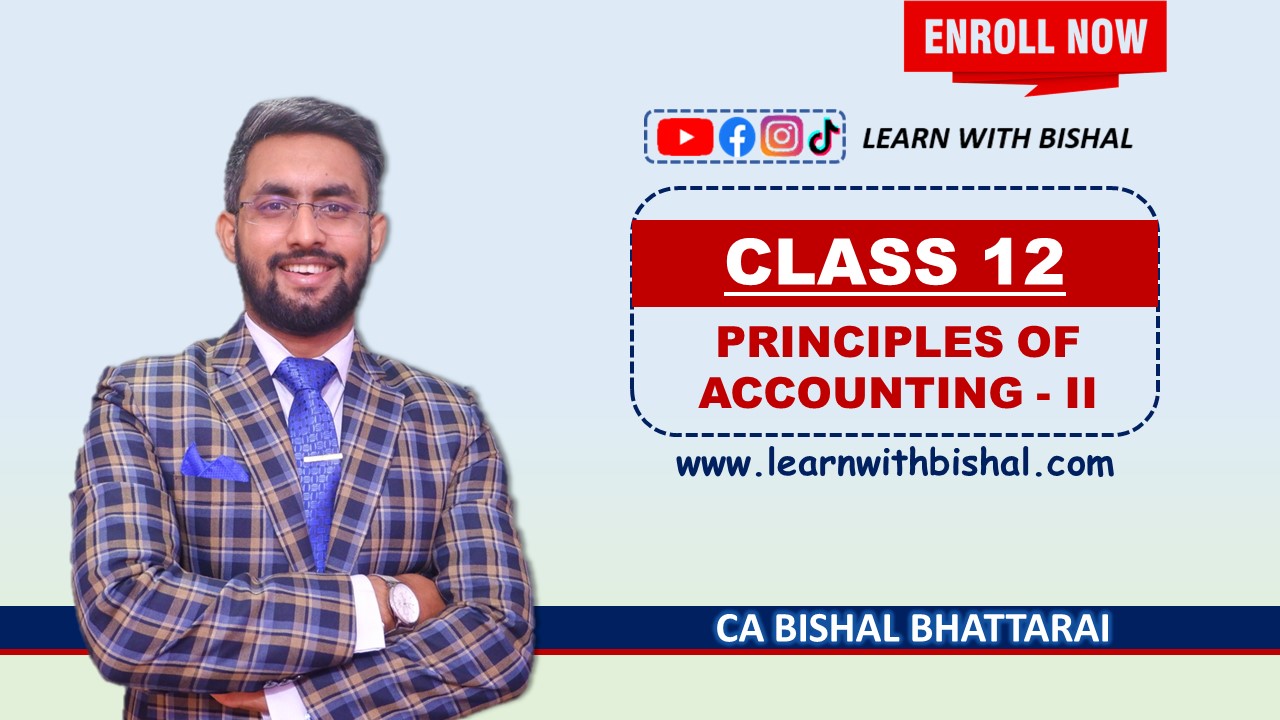 ENROLL NOW

LEARN WITH BISHAL

CLASS 12

PRINCIPLES OF ACCOUNTING - II

www.learnwithbishal.com

CA BISHAL BHATTARAI